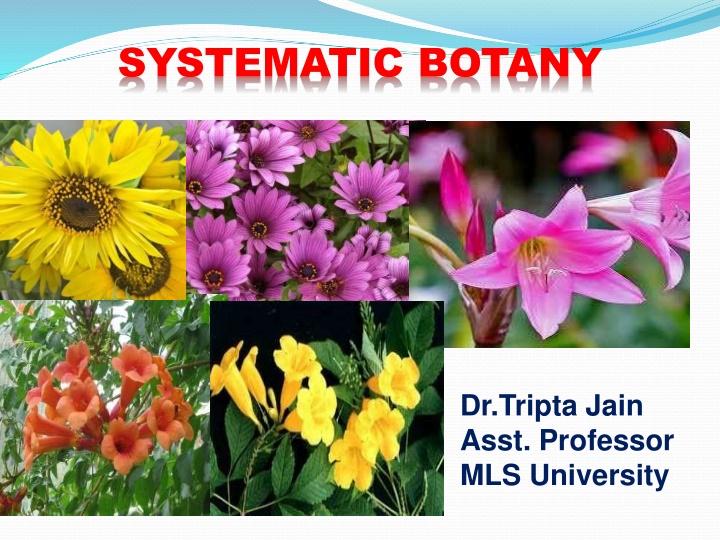 SYSTEMATIC BOTANY

Dr.Tripta Jain
Asst. Professor
MLS University